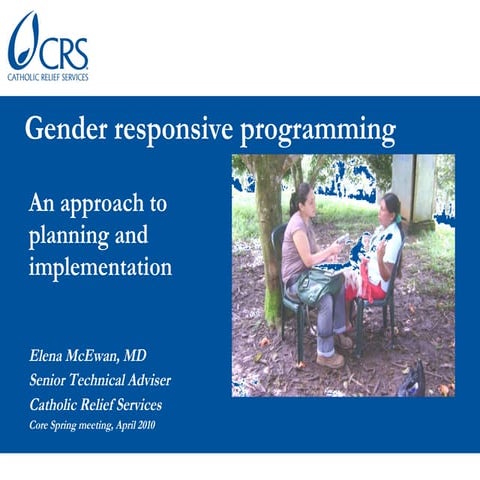 CRS
CATHOLIC RELIEF SERVICES

Gender responsive programming

An approach to planning and implementation

Elena McEwan, MD
Senior Technical Adviser
Catholic Relief Services
Core Spring meeting, April 2010